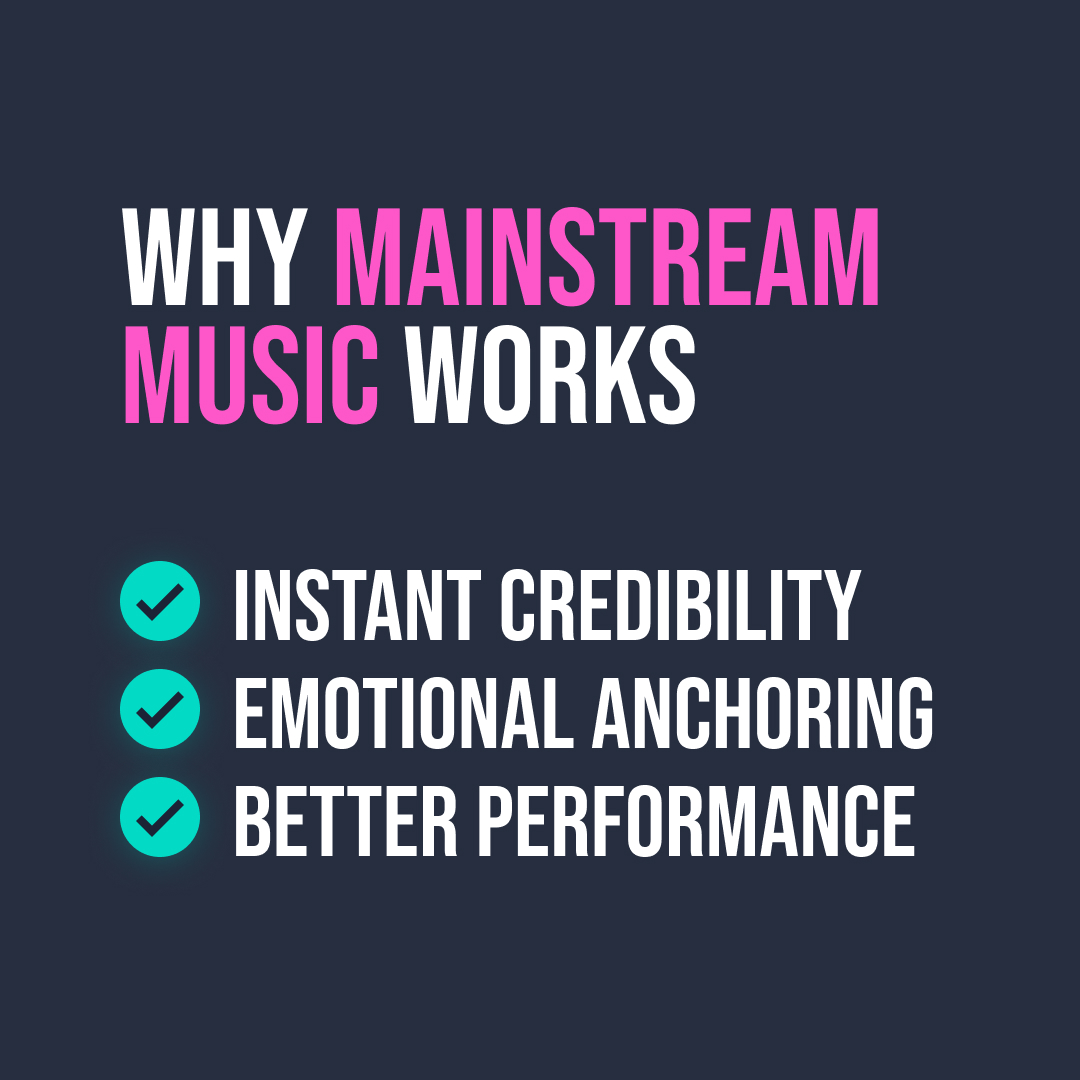 WHY MAINSTREAM MUSIC WORKS

INSTANT CREDIBILITY
EMOTIONAL ANCHORING
BETTER PERFORMANCE